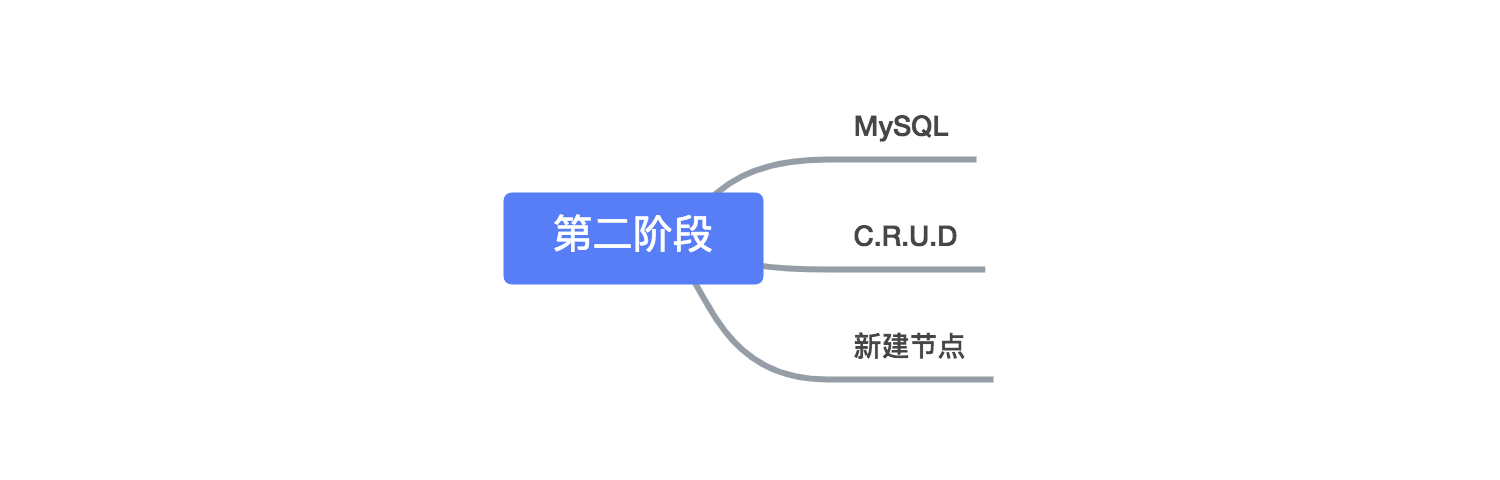 第二阶段

MySQL

C.R.U.D

新建节点